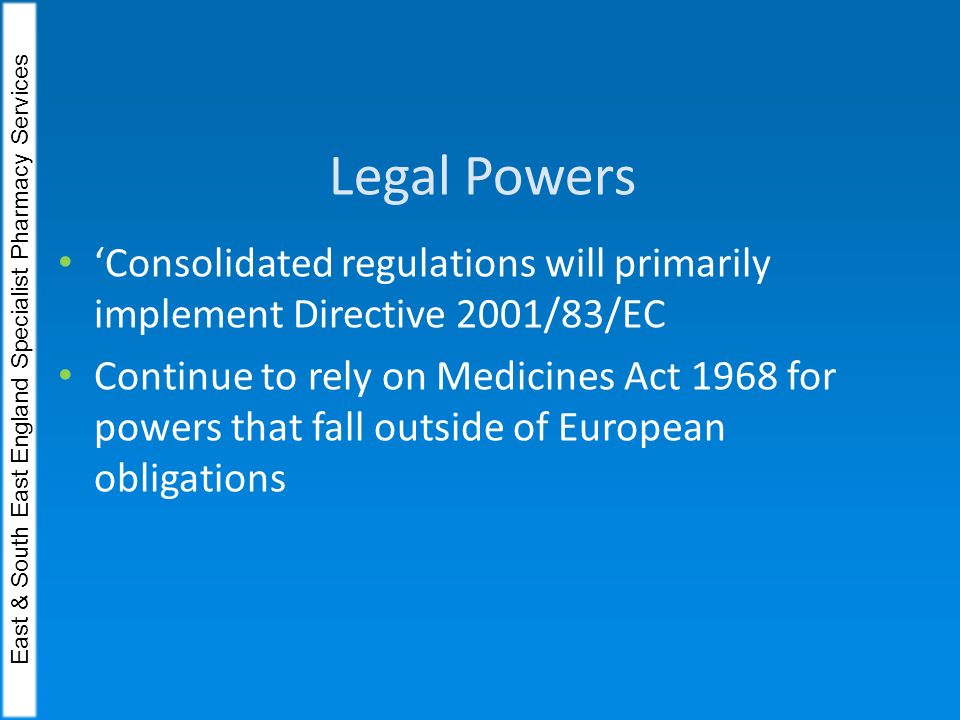 East & South East England Specialist Pharmacy Services

Legal Powers

• ‘Consolidated regulations will primarily implement Directive 2001/83/EC
• Continue to rely on Medicines Act 1968 for powers that fall outside of European obligations